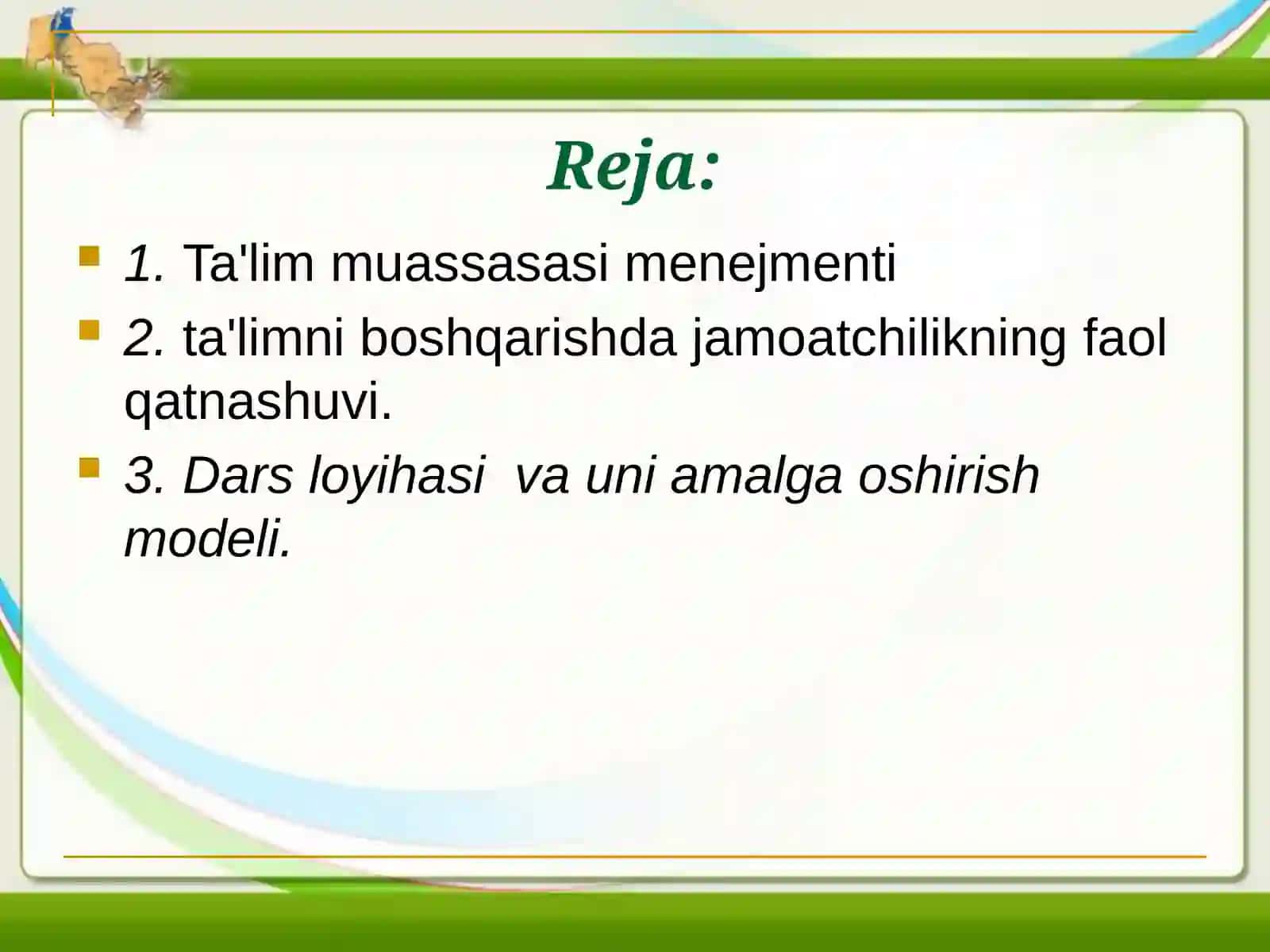 Reja:

1. Ta'lim muassasasi menejmenti

2. ta'limni boshqarishda jamoatchilikning faol qatnashuvi.

3. Dars loyihasi va uni amalga oshirish modeli.